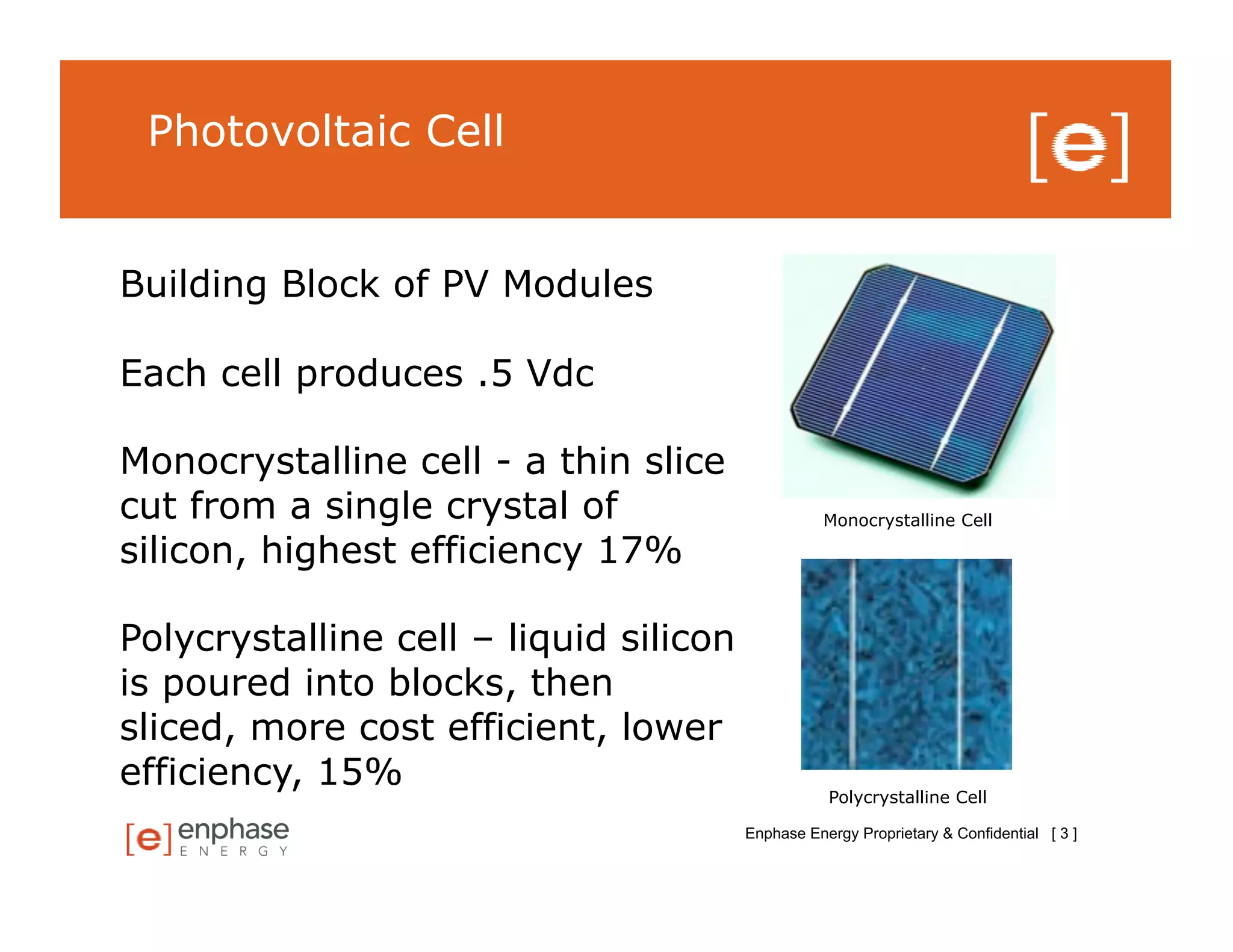 Photovoltaic Cell

[e]

Building Block of PV Modules

Each cell produces .5 Vdc

Monocrystalline cell - a thin slice cut from a single crystal of silicon, highest efficiency 17%

Polycrystalline cell – liquid silicon is poured into blocks, then sliced, more cost efficient, lower efficiency, 15%

Monocrystalline Cell

Polycrystalline Cell

[e] enphase ENERGY

Enphase Energy Proprietary & Confidential [ 3 ]